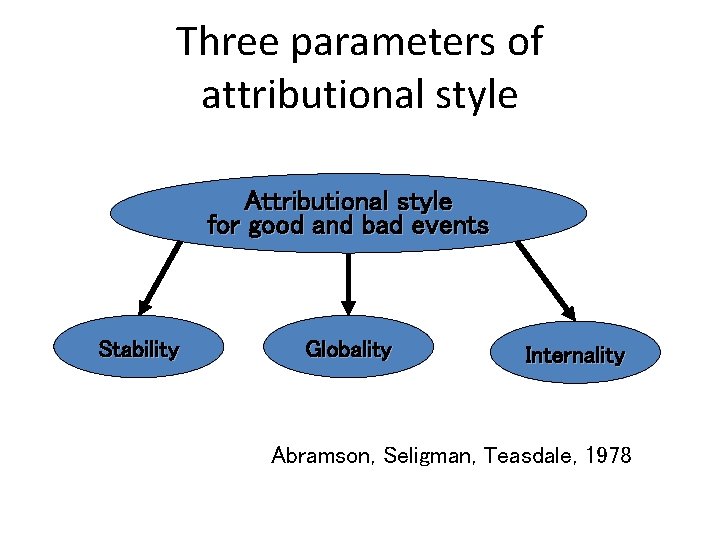 Three parameters of attributional style

Attributional style for good and bad events

Stability

Globality

Internality

Abramson, Seligman, Teasdale, 1978